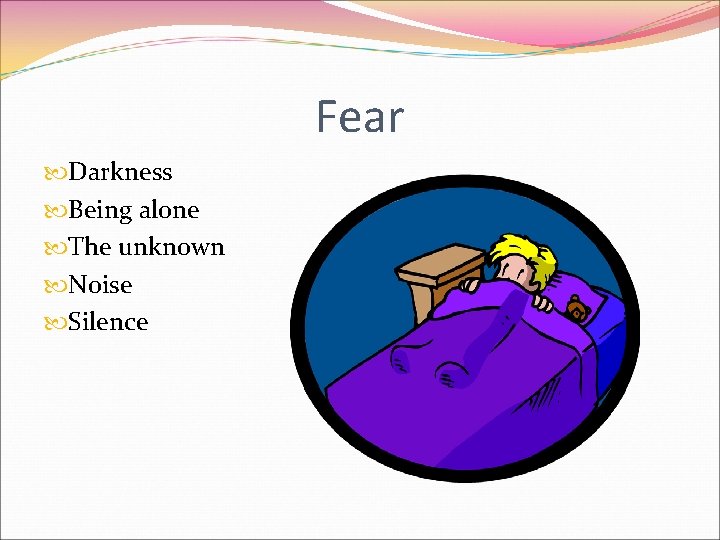 Fear

Darkness
Being alone
The unknown
Noise
Silence